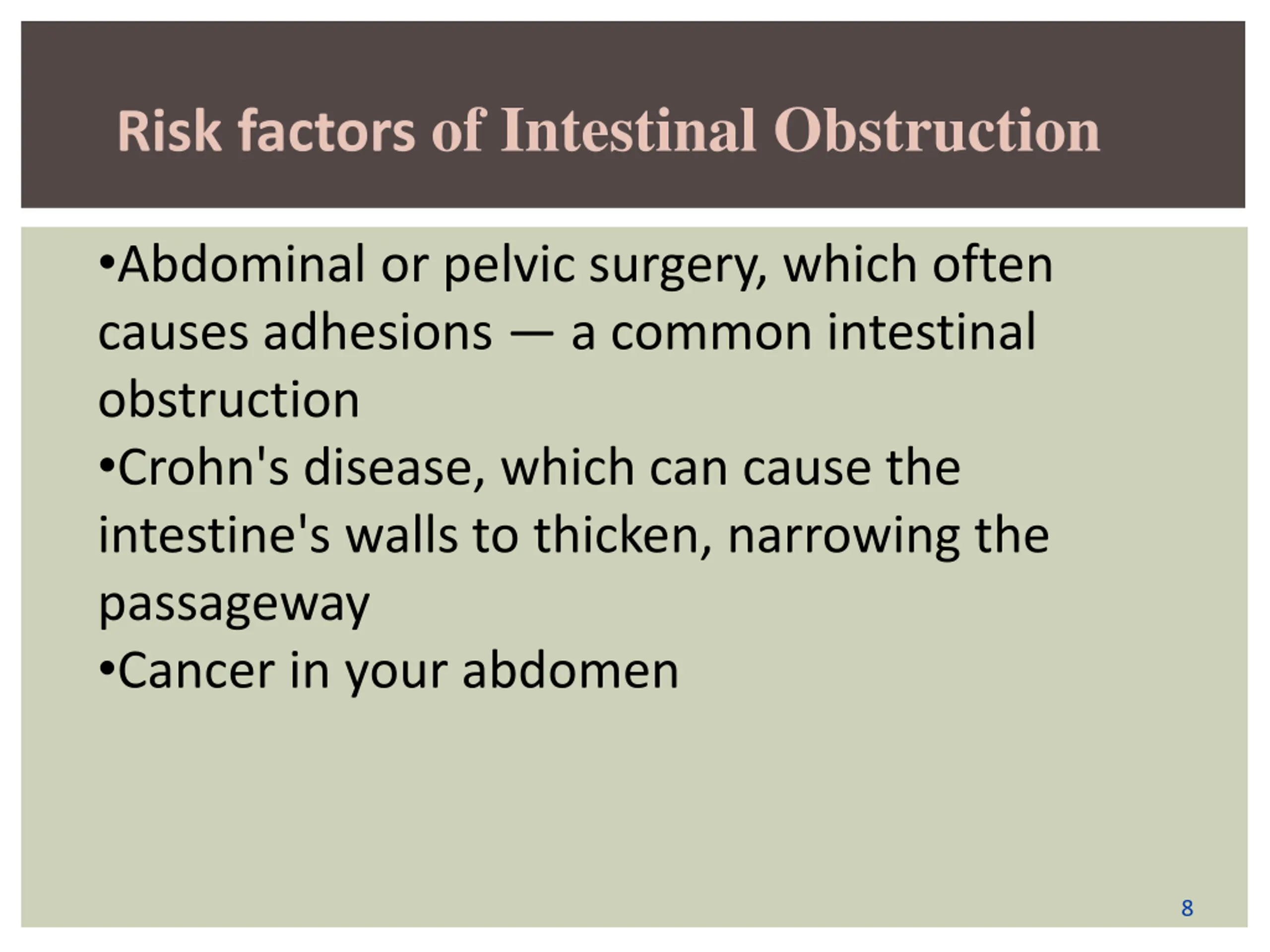 Risk factors of Intestinal Obstruction

•Abdominal or pelvic surgery, which often causes adhesions — a common intestinal obstruction
•Crohn's disease, which can cause the intestine's walls to thicken, narrowing the passageway
•Cancer in your abdomen

8